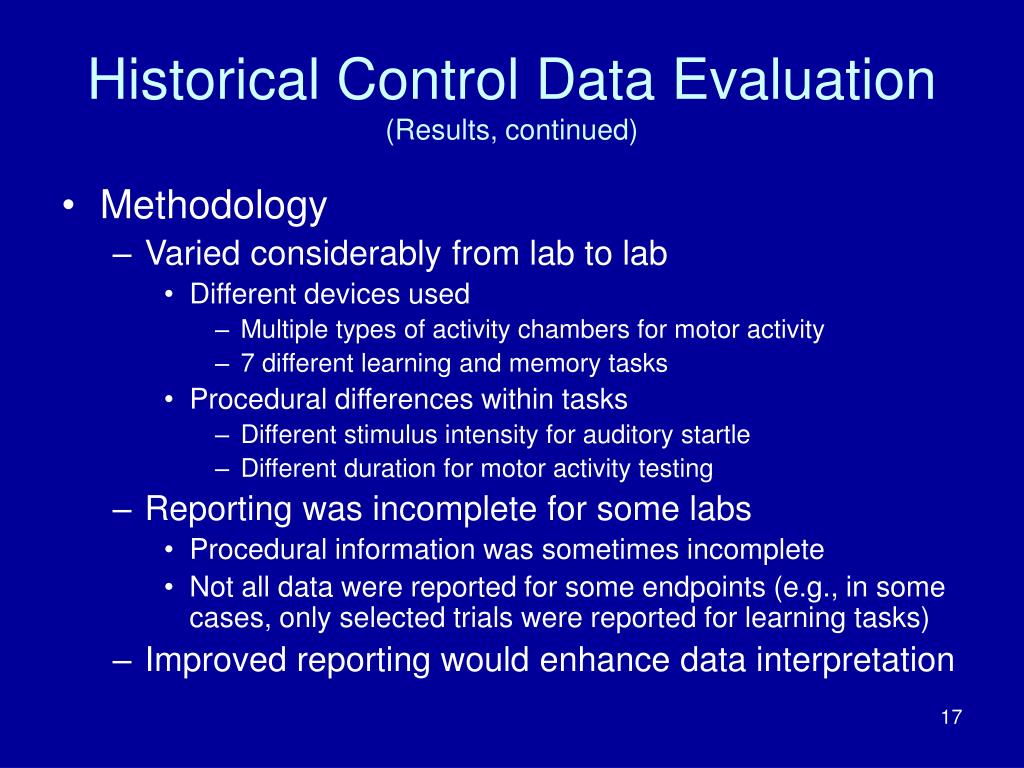 Historical Control Data Evaluation
(Results, continued)

• Methodology
– Varied considerably from lab to lab
• Different devices used
– Multiple types of activity chambers for motor activity
– 7 different learning and memory tasks
• Procedural differences within tasks
– Different stimulus intensity for auditory startle
– Different duration for motor activity testing
– Reporting was incomplete for some labs
• Procedural information was sometimes incomplete
• Not all data were reported for some endpoints (e.g., in some cases, only selected trials were reported for learning tasks)
– Improved reporting would enhance data interpretation

17